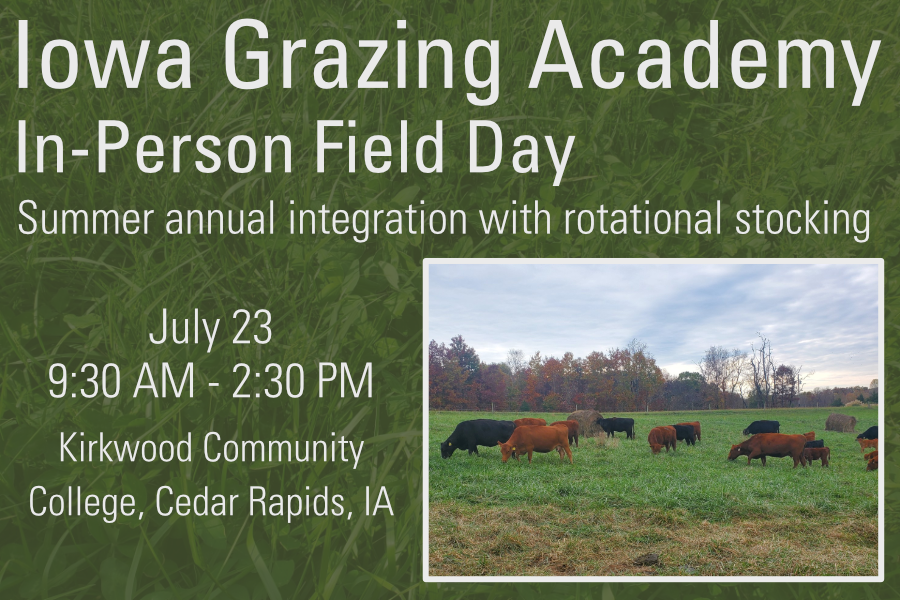 Iowa Grazing Academy
In-Person Field Day
Summer annual integration with rotational stocking

July 23
9:30 AM - 2:30 PM

Kirkwood Community College, Cedar Rapids, IA